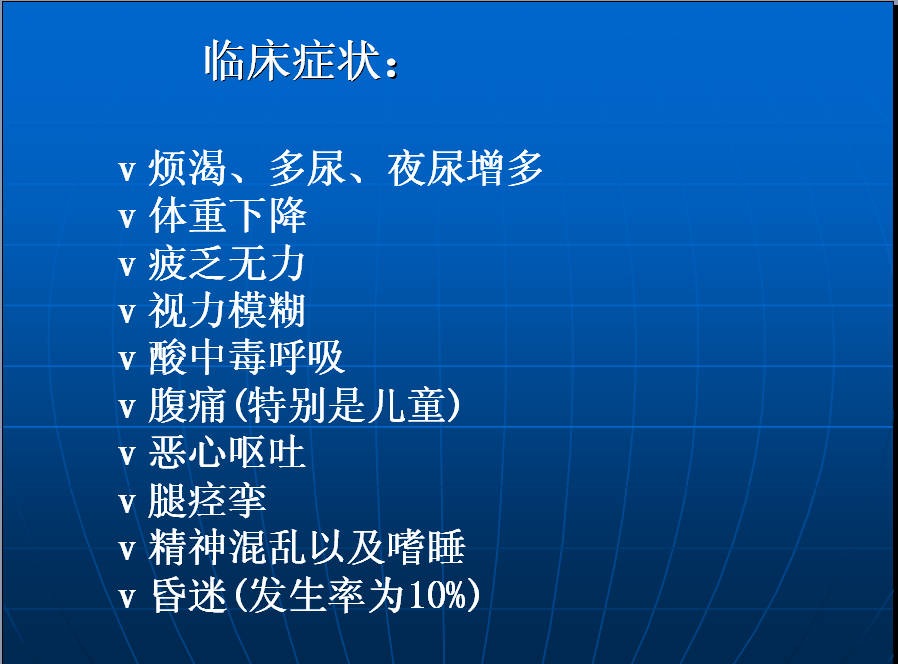 临床症状：

v 烦渴、多尿、夜尿增多
v 体重下降
v 疲乏无力
v 视力模糊
v 酸中毒呼吸
v 腹痛(特别是儿童)
v 恶心呕吐
v 腿痉挛
v 精神混乱以及嗜睡
v 昏迷(发生率为10%)